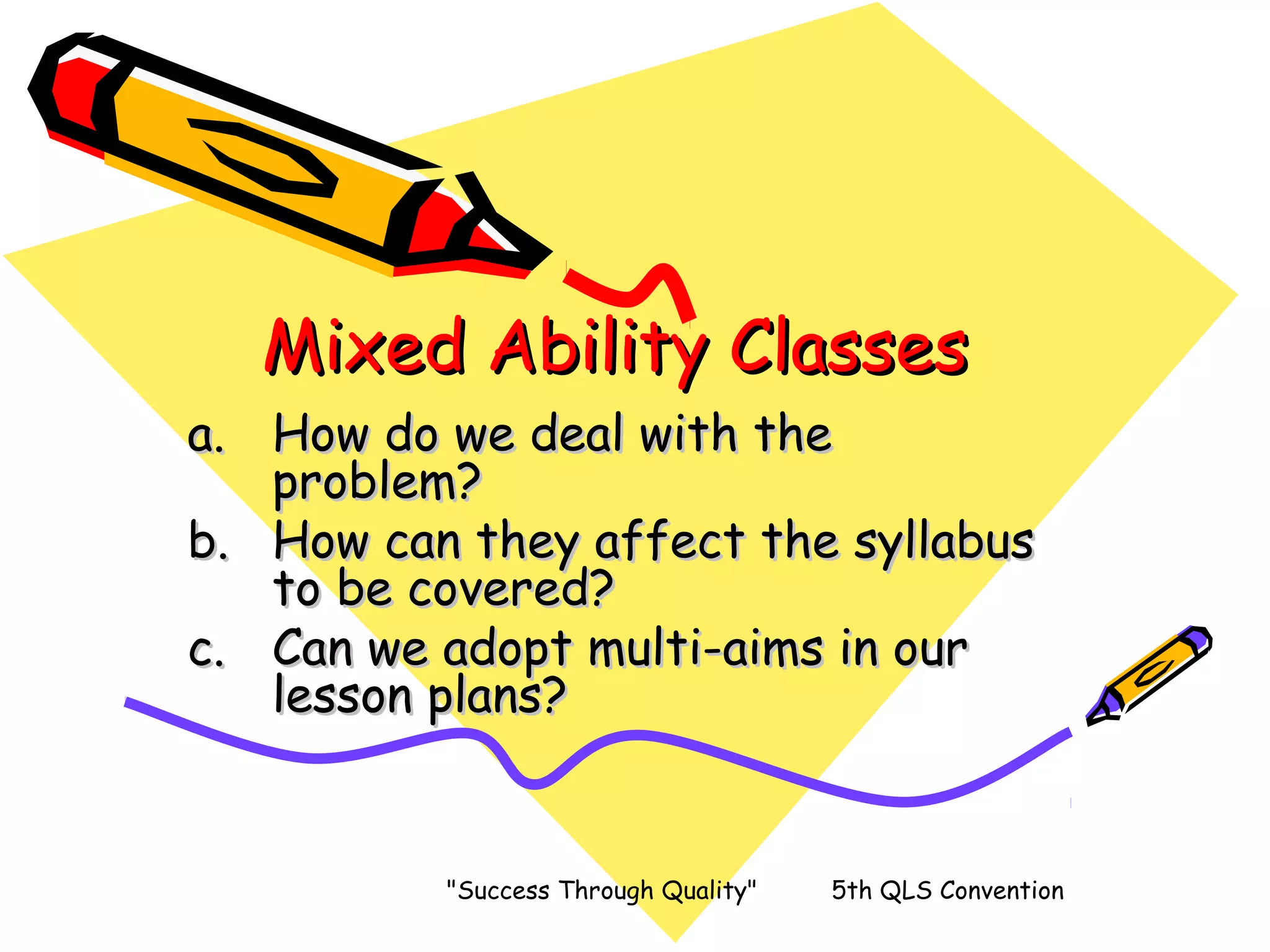 Mixed Ability Classes

a. How do we deal with the problem?
b. How can they affect the syllabus to be covered?
c. Can we adopt multi-aims in our lesson plans?

"Success Through Quality" 5th QLS Convention